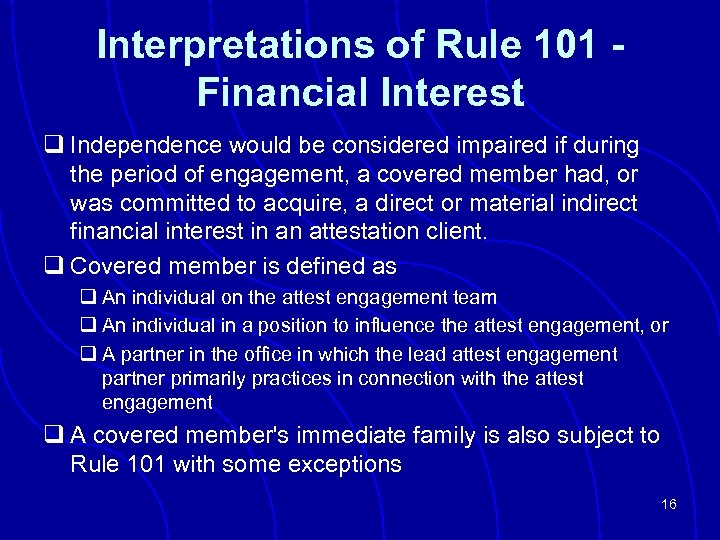 Interpretations of Rule 101 - Financial Interest

❑ Independence would be considered impaired if during the period of engagement, a covered member had, or was committed to acquire, a direct or material indirect financial interest in an attestation client.

❑ Covered member is defined as

❑ An individual on the attest engagement team

❑ An individual in a position to influence the attest engagement, or

❑ A partner in the office in which the lead attest engagement partner primarily practices in connection with the attest engagement

❑ A covered member's immediate family is also subject to Rule 101 with some exceptions

16